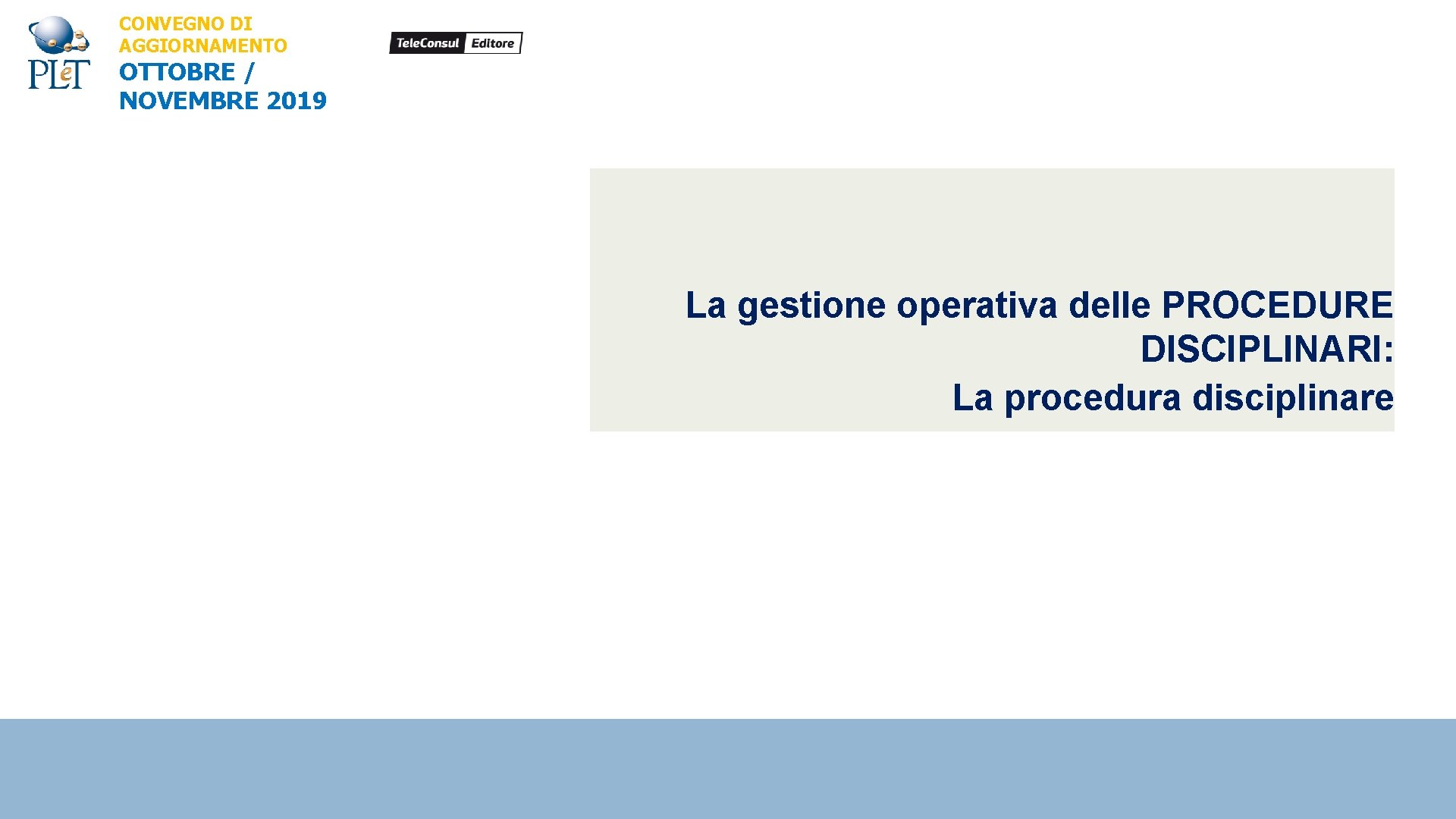 PLeT

CONVEGNO DI AGGIORNAMENTO
OTTOBRE / NOVEMBRE 2019

TeleConsul Editore

La gestione operativa delle PROCEDURE DISCIPLINARI:
La procedura disciplinare